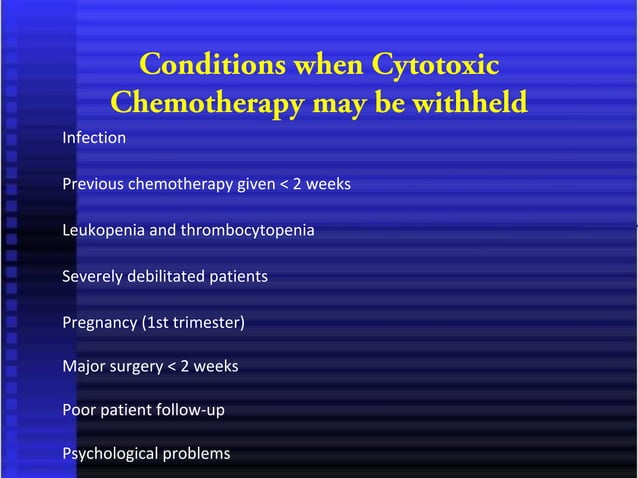 Conditions when Cytotoxic Chemotherapy may be withheld

Infection

Previous chemotherapy given < 2 weeks

Leukopenia and thrombocytopenia

Severely debilitated patients

Pregnancy (1st trimester)

Major surgery < 2 weeks

Poor patient follow-up

Psychological problems